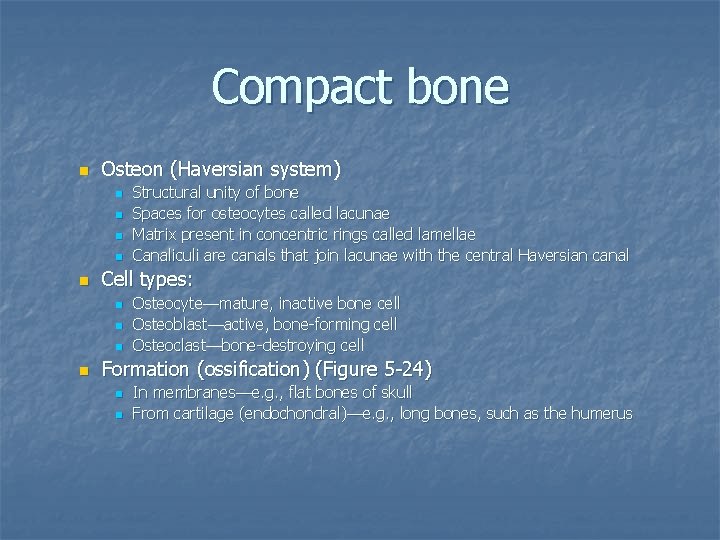 Compact bone

- Osteon (Haversian system)
  - Structural unity of bone
  - Spaces for osteocytes called lacunae
  - Matrix present in concentric rings called lamellae
  - Canaliculi are canals that join lacunae with the central Haversian canal
- Cell types:
  - Osteocyte—mature, inactive bone cell
  - Osteoblast—active, bone-forming cell
  - Osteoclast—bone-destroying cell
- Formation (ossification) (Figure 5-24)
  - In membranes—e.g., flat bones of skull
  - From cartilage (endochondral)—e.g., long bones, such as the humerus